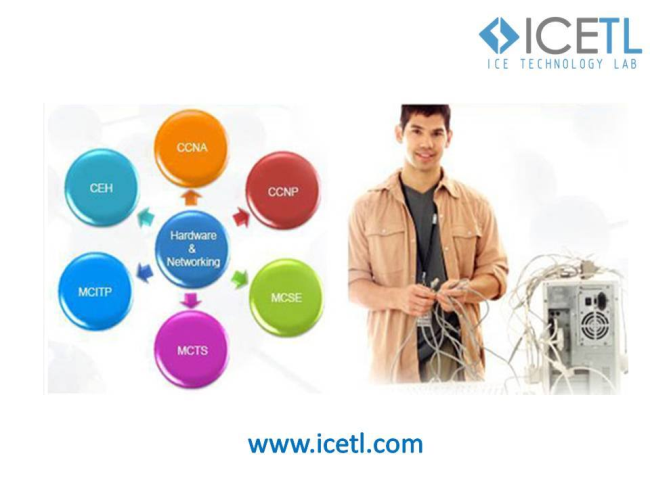 ICETL
ICE TECHNOLOGY LAB

CCNA

CEH

CCNP

Hardware & Networking

MCITP

MCSE

MCTS

www.icetl.com